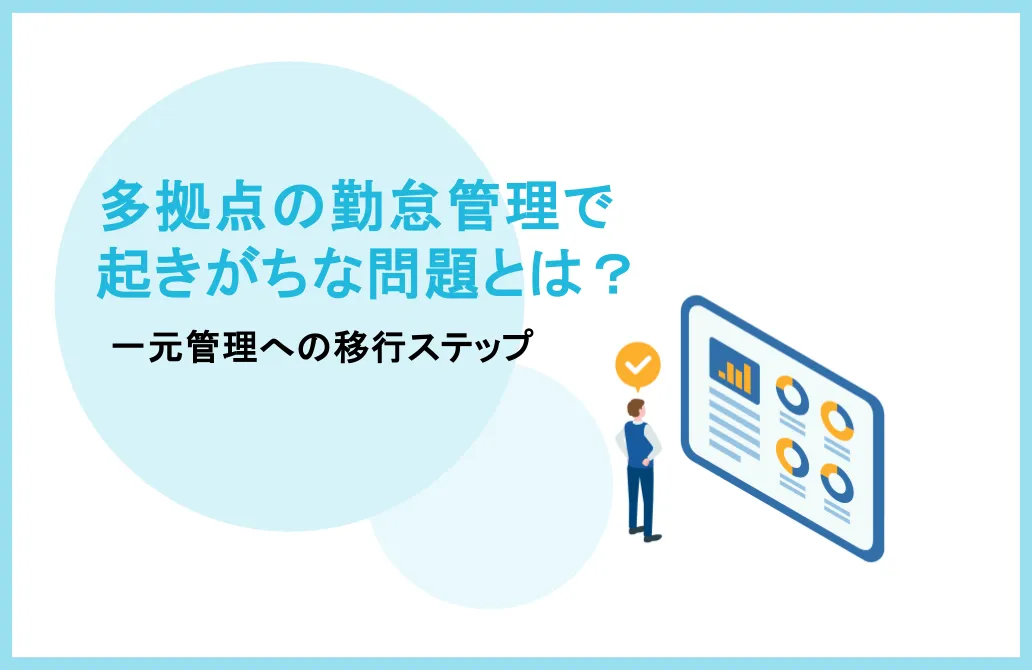 多拠点の勤怠管理で
起きがちな問題とは？

一元管理への移行ステップ